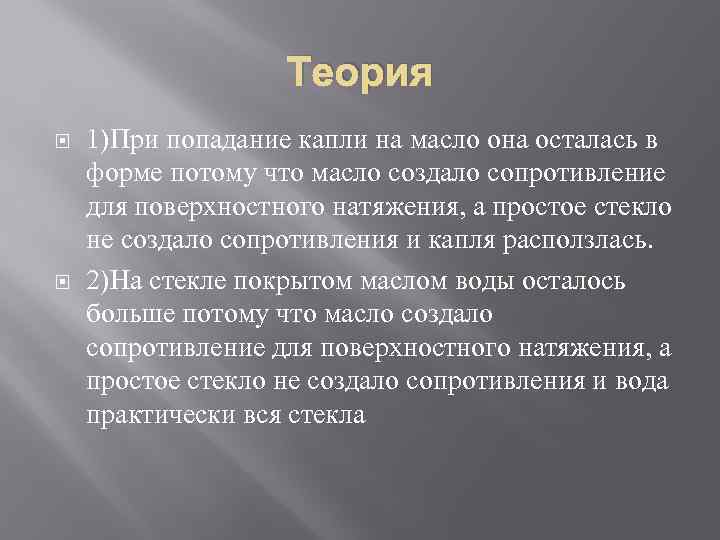 Теория

1)При попадание капли на масло она осталась в форме потому что масло создало сопротивление для поверхностного натяжения, а простое стекло не создало сопротивления и капля расползлась.

2)На стекле покрытом маслом воды осталось больше потому что масло создало сопротивление для поверхностного натяжения, а простое стекло не создало сопротивления и вода практически вся стекла